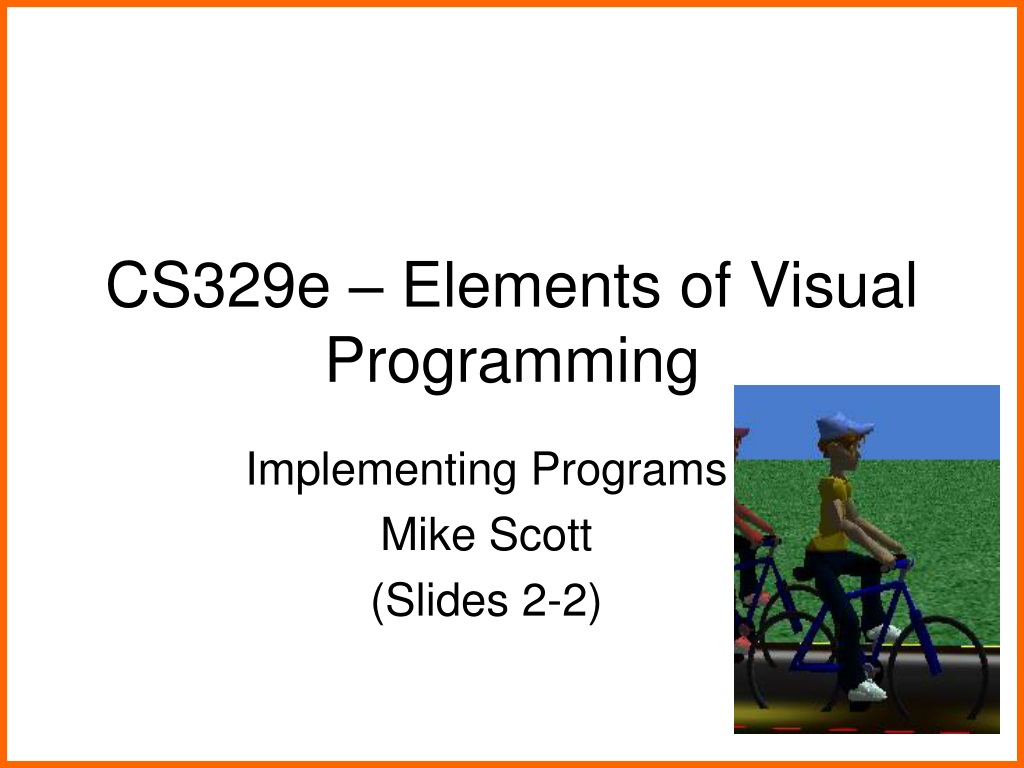 CS329e – Elements of Visual Programming

Implementing Programs
Mike Scott
(Slides 2-2)